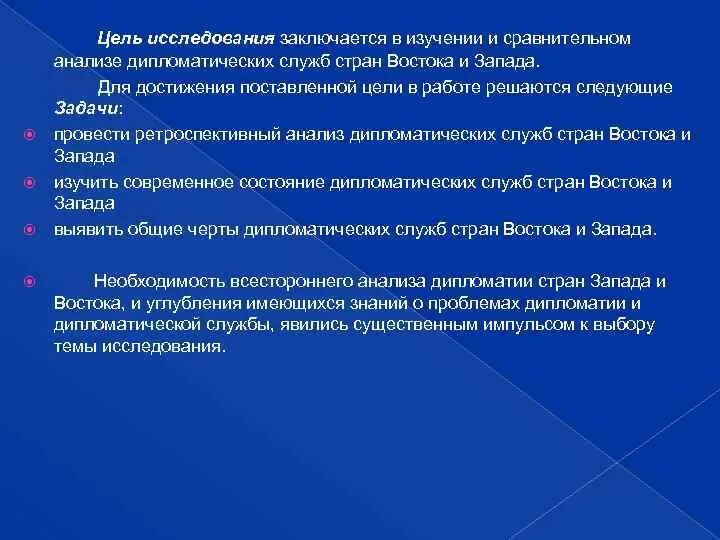 Цель исследования заключается в изучении и сравнительном анализе дипломатических служб стран Востока и Запада.

Для достижения поставленной цели в работе решаются следующие Задачи:

провести ретроспективный анализ дипломатических служб стран Востока и Запада

изучить современное состояние дипломатических служб стран Востока и Запада

выявить общие черты дипломатических служб стран Востока и Запада.

Необходимость всестороннего анализа дипломатии стран Запада и Востока, и углубления имеющихся знаний о проблемах дипломатии и дипломатической службы, явились существенным импульсом к выбору темы исследования.